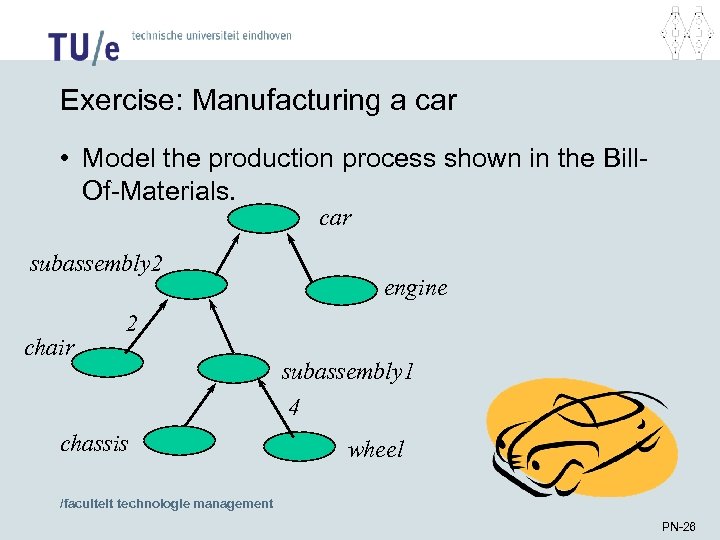 TU/e technische universiteit eindhoven

Exercise: Manufacturing a car

• Model the production process shown in the Bill-Of-Materials.

car

subassembly2

engine

2

chair

subassembly1

4

chassis

wheel

/faculteit technologie management

PN-26